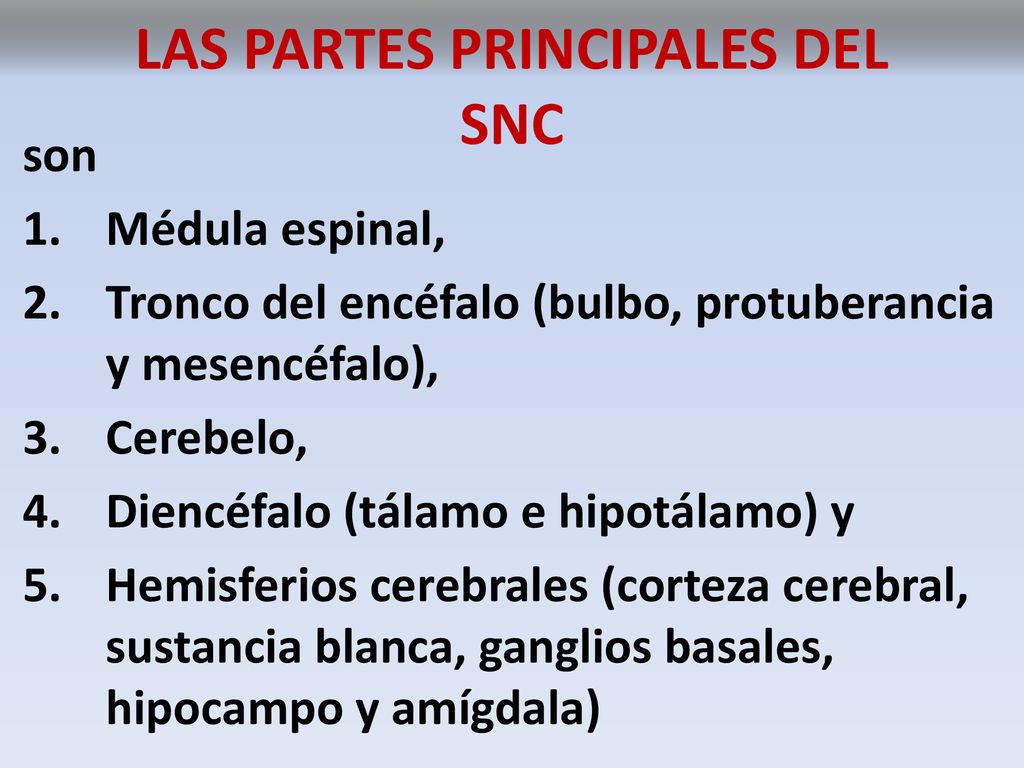 LAS PARTES PRINCIPALES DEL SNC

son

1. Médula espinal,
2. Tronco del encéfalo (bulbo, protuberancia y mesencéfalo),
3. Cerebelo,
4. Diencéfalo (tálamo e hipotálamo) y
5. Hemisferios cerebrales (corteza cerebral, sustancia blanca, ganglios basales, hipocampo y amígdala)